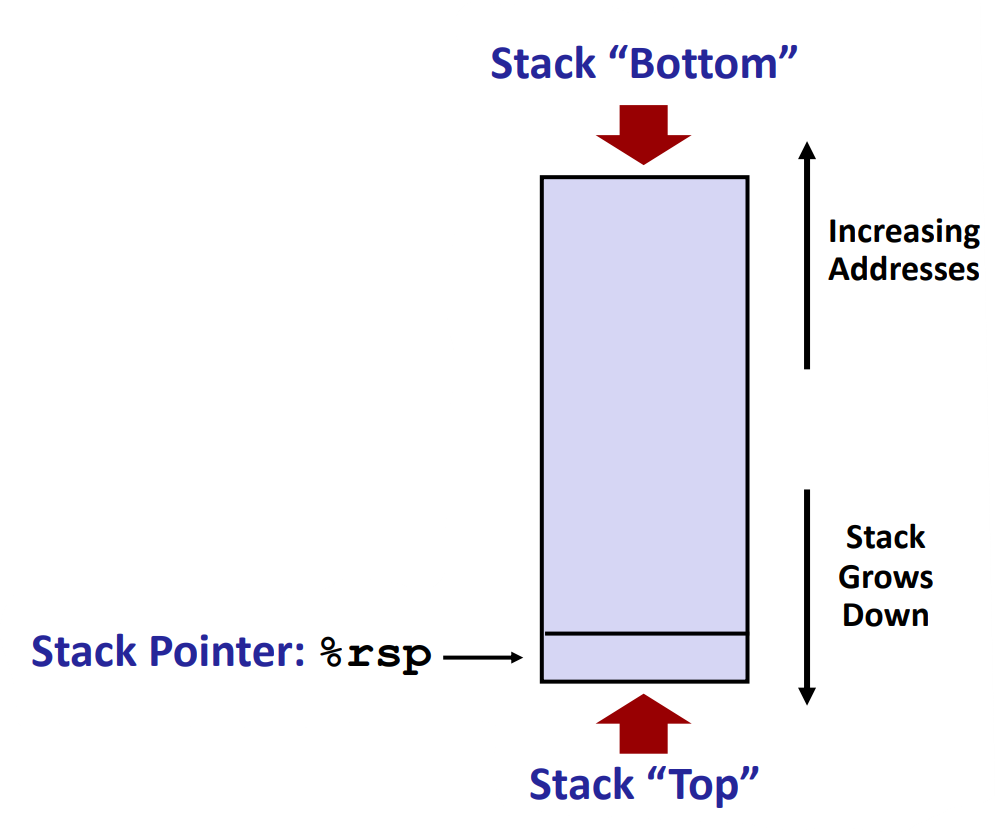 Stack “Bottom”

Increasing Addresses

Stack Grows Down

Stack Pointer: %rsp

Stack “Top”